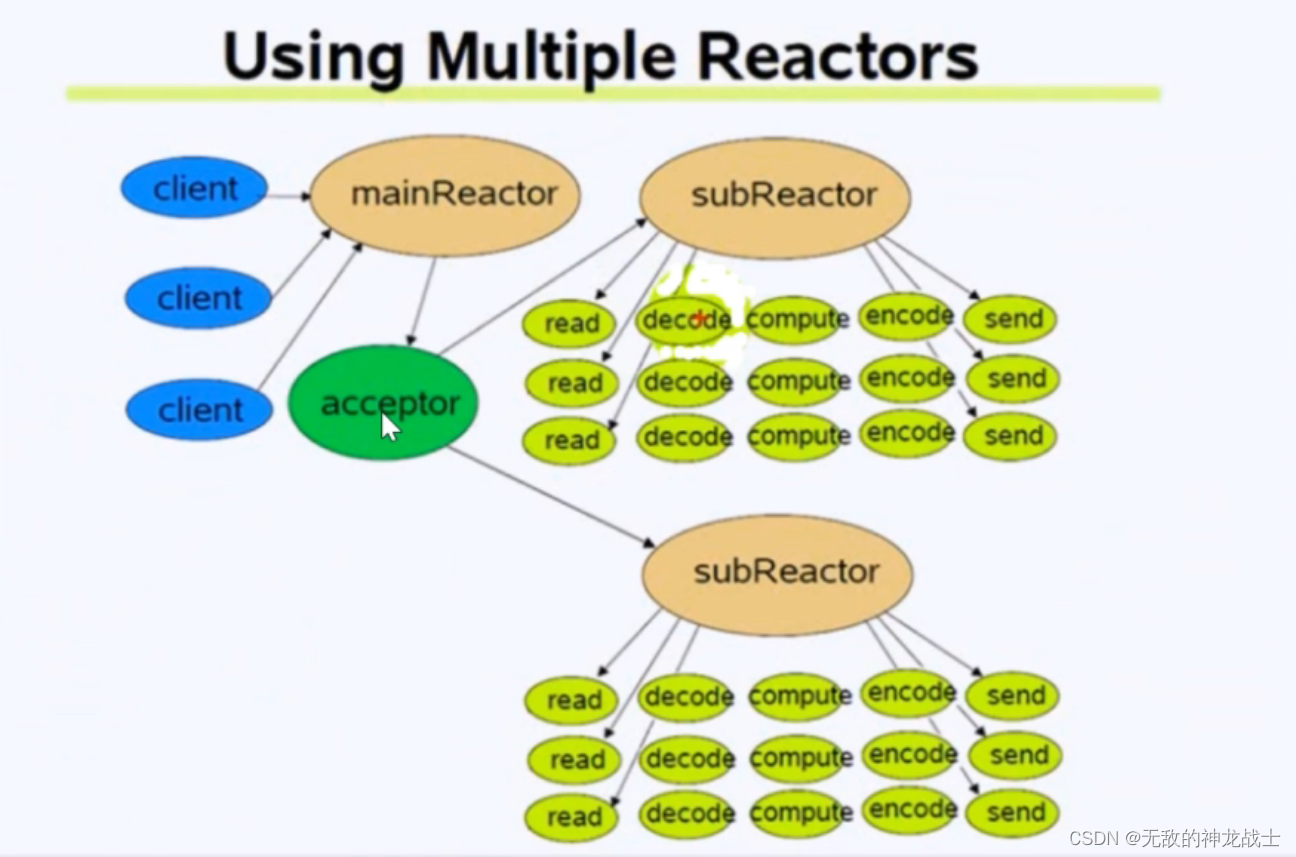 Using Multiple Reactors

client

client

client

mainReactor

acceptor

subReactor

read decode compute encode send
read decode compute encode send
read decode compute encode send

subReactor

read decode compute encode send
read decode compute encode send
read decode compute encode send

CSDN @无敌的神龙战士